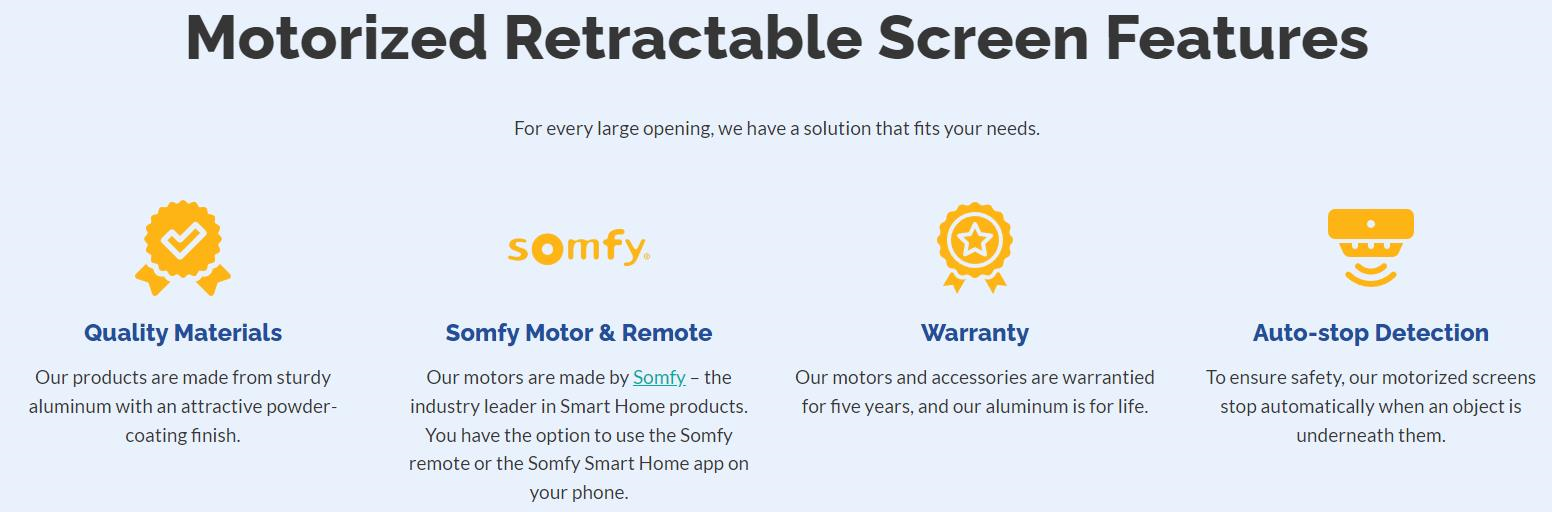 Motorized Retractable Screen Features

For every large opening, we have a solution that fits your needs.

Quality Materials

Our products are made from sturdy aluminum with an attractive powder-coating finish.

somfy

Somfy Motor & Remote

Our motors are made by Somfy – the industry leader in Smart Home products. You have the option to use the Somfy remote or the Somfy Smart Home app on your phone.

Warranty

Our motors and accessories are warrantied for five years, and our aluminum is for life.

Auto-stop Detection

To ensure safety, our motorized screens stop automatically when an object is underneath them.